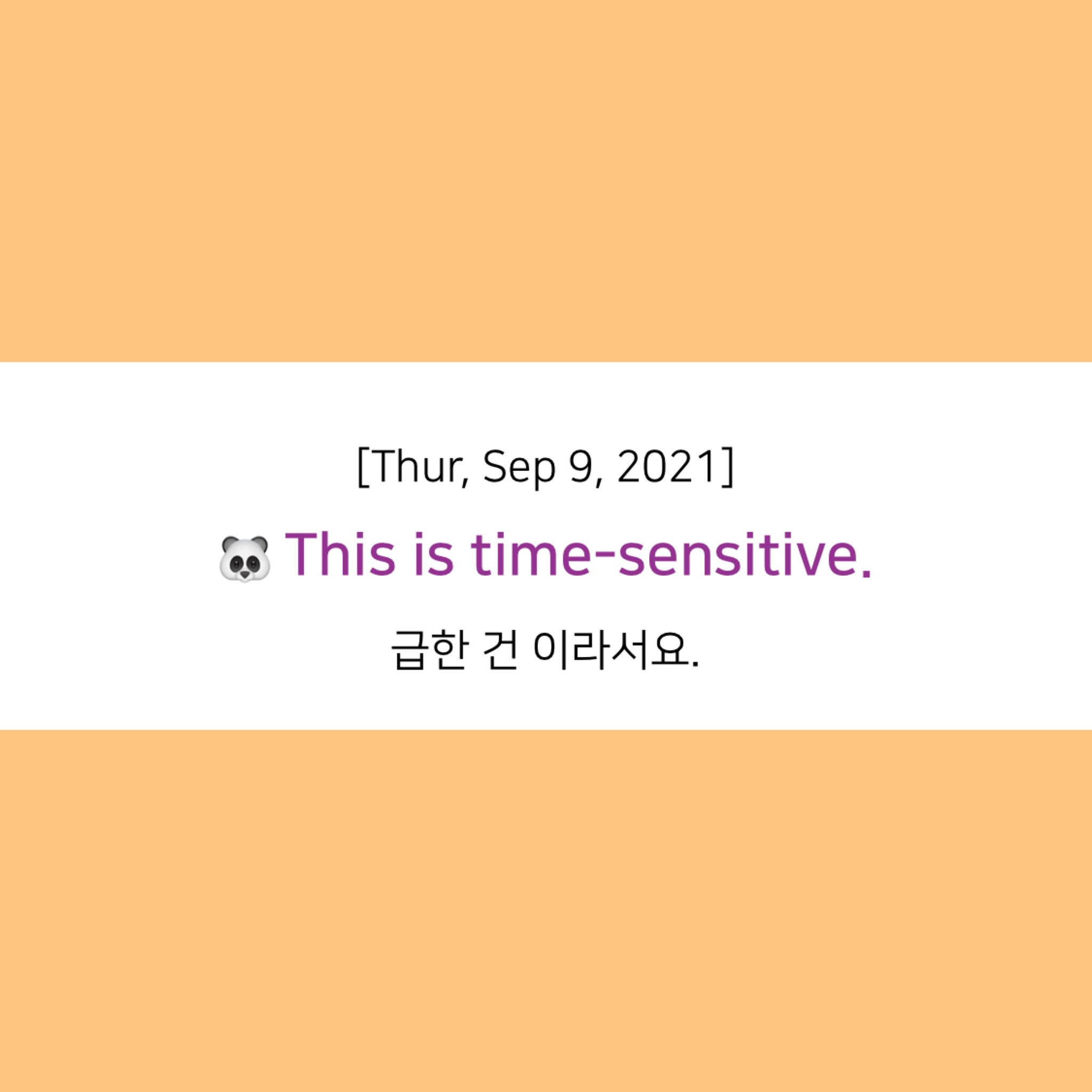 [Thur, Sep 9, 2021]

🐼 This is time-sensitive.

급한 건 이라서요.